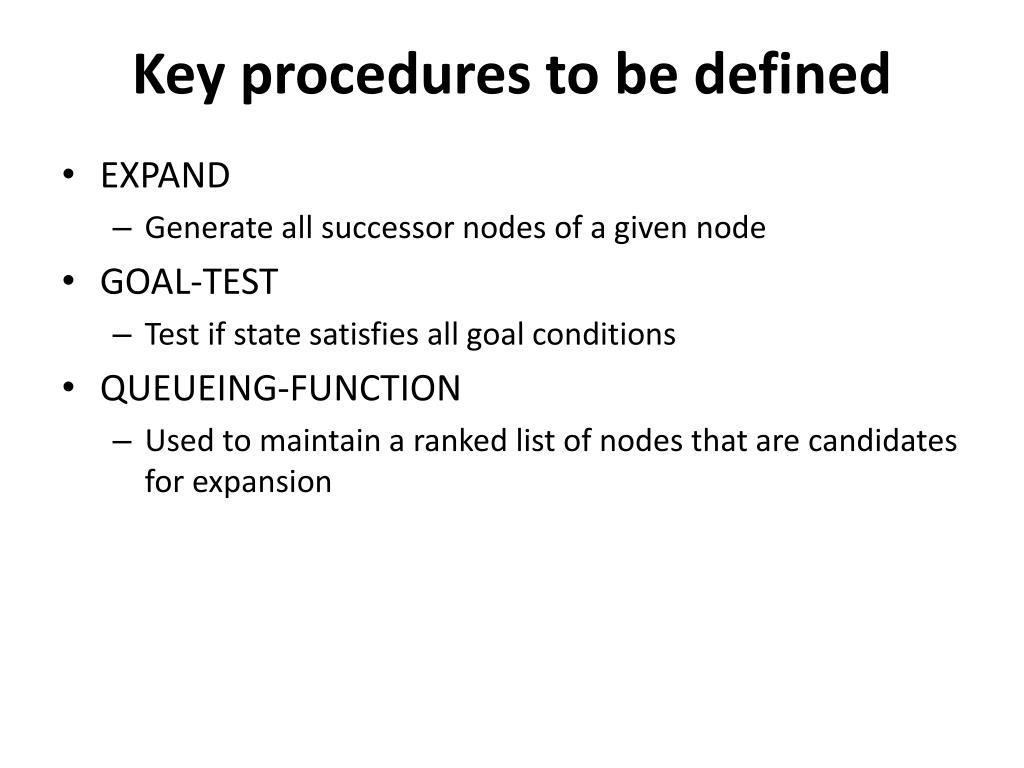 Key procedures to be defined

• EXPAND
 – Generate all successor nodes of a given node
• GOAL-TEST
 – Test if state satisfies all goal conditions
• QUEUEING-FUNCTION
 – Used to maintain a ranked list of nodes that are candidates for expansion